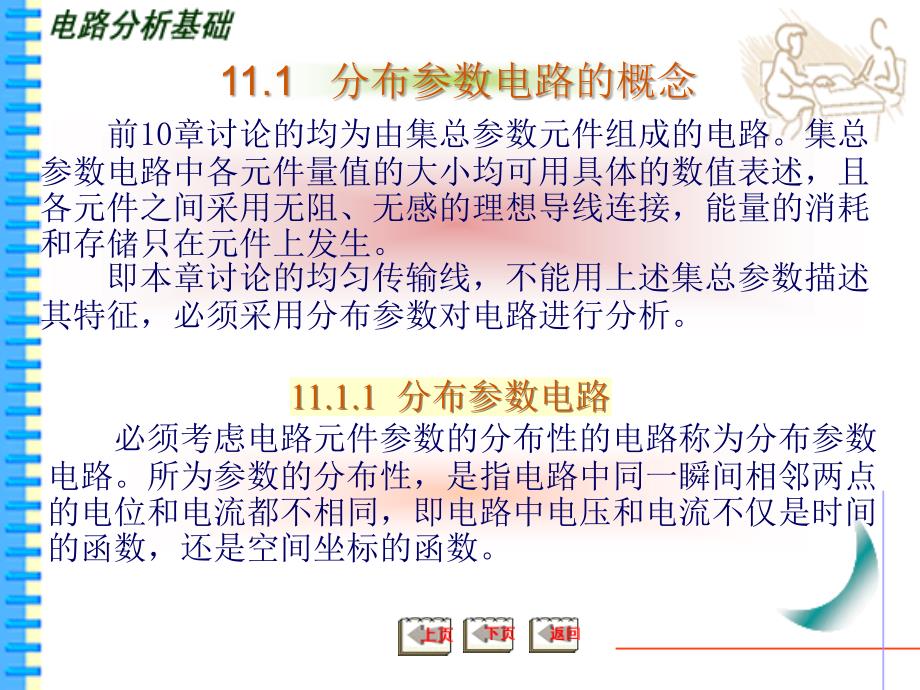 电路分析基础

11.1 分布参数电路的概念

前10章讨论的均为由集总参数元件组成的电路。集总参数电路中各元件量值的大小均可用具体的数值表述，且各元件之间采用无阻、无感的理想导线连接，能量的消耗和存储只在元件上发生。

即本章讨论的均匀传输线，不能用上述集总参数描述其特征，必须采用分布参数对电路进行分析。

11.1.1 分布参数电路

必须考虑电路元件参数的分布性的电路称为分布参数电路。所为参数的分布性，是指电路中同一瞬间相邻两点的电位和电流都不相同，即电路中电压和电流不仅是时间的函数，还是空间坐标的函数。

上页 下页 返回